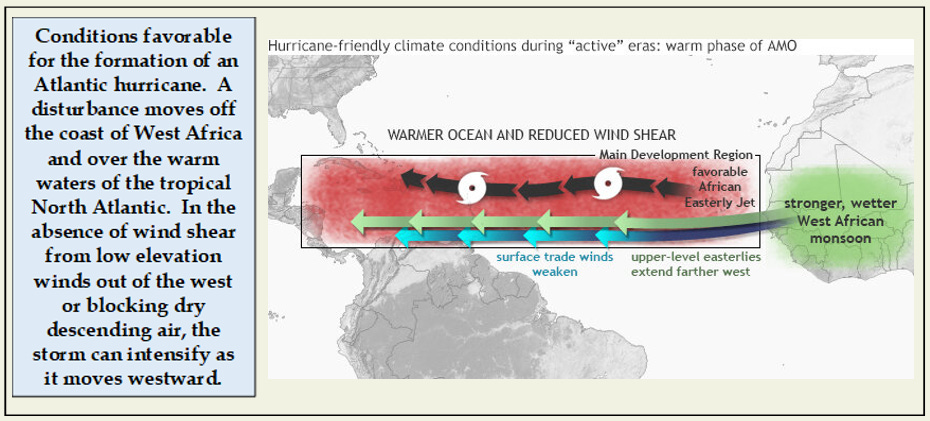 Conditions favorable for the formation of an Atlantic hurricane. A disturbance moves off the coast of West Africa and over the warm waters of the tropical North Atlantic. In the absence of wind shear from low elevation winds out of the west or blocking dry descending air, the storm can intensify as it moves westward.

Hurricane-friendly climate conditions during "active" eras: warm phase of AMO

WARMER OCEAN AND REDUCED WIND SHEAR

Main Development Region

favorable African Easterly Jet

stronger, wetter West African monsoon

surface trade winds weaken

upper-level easterlies extend farther west